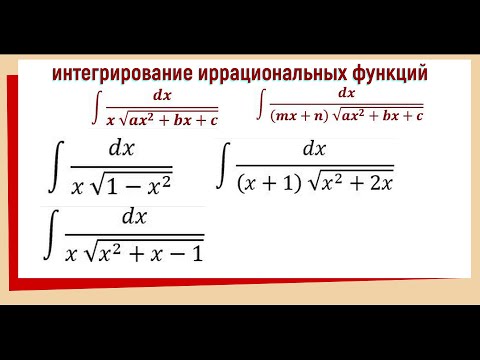 интегрирование иррациональных функций

$\int \frac{dx}{x\sqrt{ax^2+bx+c}}$ $\int \frac{dx}{(mx+n)\sqrt{ax^2+bx+c}}$

$\int \frac{dx}{x\sqrt{1-x^2}}$ $\int \frac{dx}{(x+1)\sqrt{x^2+2x}}$

$\int \frac{dx}{x\sqrt{x^2+x-1}}$